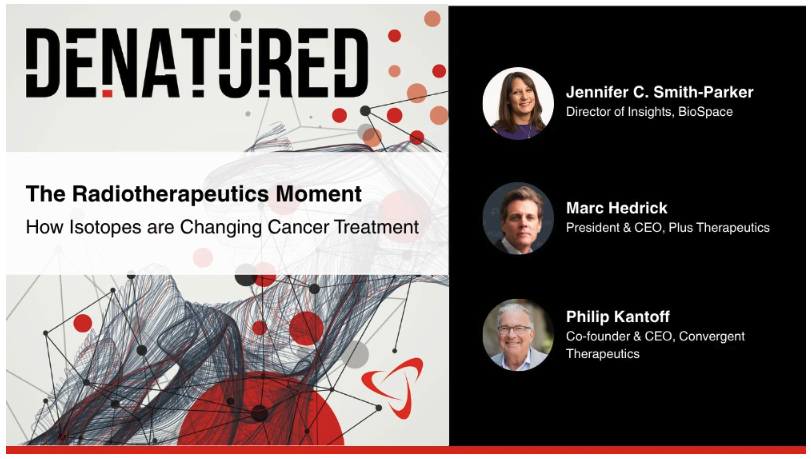 DENATURED

The Radiotherapeutics Moment
How Isotopes are Changing Cancer Treatment

Jennifer C. Smith-Parker
Director of Insights, BioSpace

Marc Hedrick
President & CEO, Plus Therapeutics

Philip Kantoff
Co-founder & CEO, Convergent Therapeutics